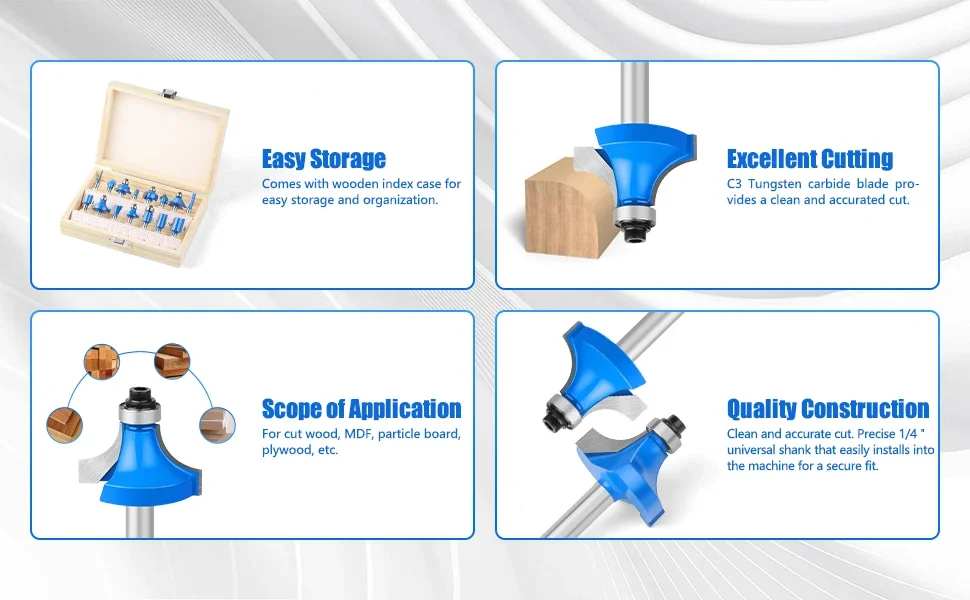 Easy Storage
Comes with wooden index case for easy storage and organization.

Excellent Cutting
C3 Tungsten carbide blade provides a clean and accurated cut.

Scope of Application
For cut wood, MDF, particle board, plywood, etc.

Quality Construction
Clean and accurate cut. Precise 1/4 " universal shank that easily installs into the machine for a secure fit.